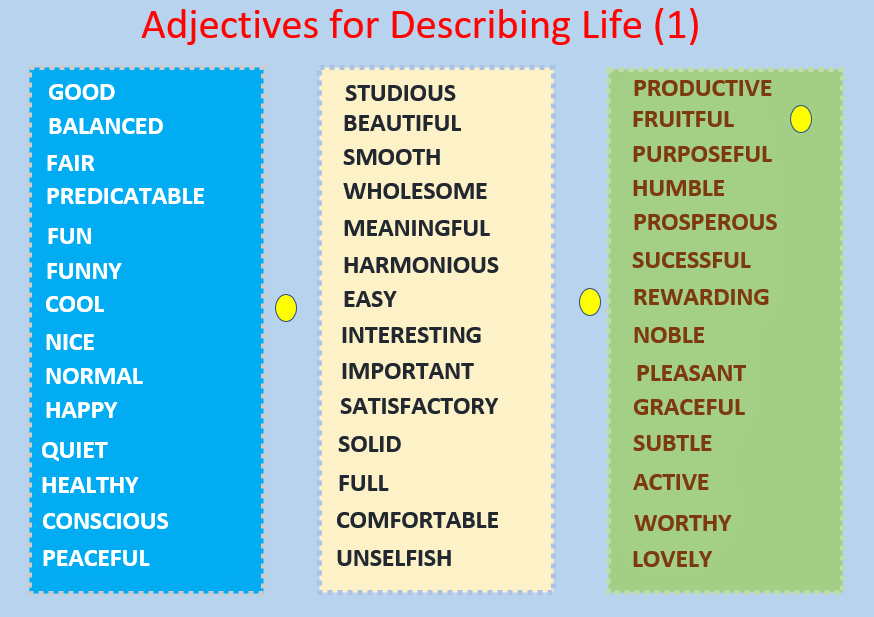 Adjectives for Describing Life (1)

GOOD
BALANCED
FAIR
PREDICATABLE
FUN
FUNNY
COOL
NICE
NORMAL
HAPPY
QUIET
HEALTHY
CONSCIOUS
PEACEFUL

STUDIOUS
BEAUTIFUL
SMOOTH
WHOLESOME
MEANINGFUL
HARMONIOUS
EASY
INTERESTING
IMPORTANT
SATISFACTORY
SOLID
FULL
COMFORTABLE
UNSELFISH

PRODUCTIVE
FRUITFUL
PURPOSEFUL
HUMBLE
PROSPEROUS
SUCESSFUL
REWARDING
NOBLE
PLEASANT
GRACEFUL
SUBTLE
ACTIVE
WORTHY
LOVELY